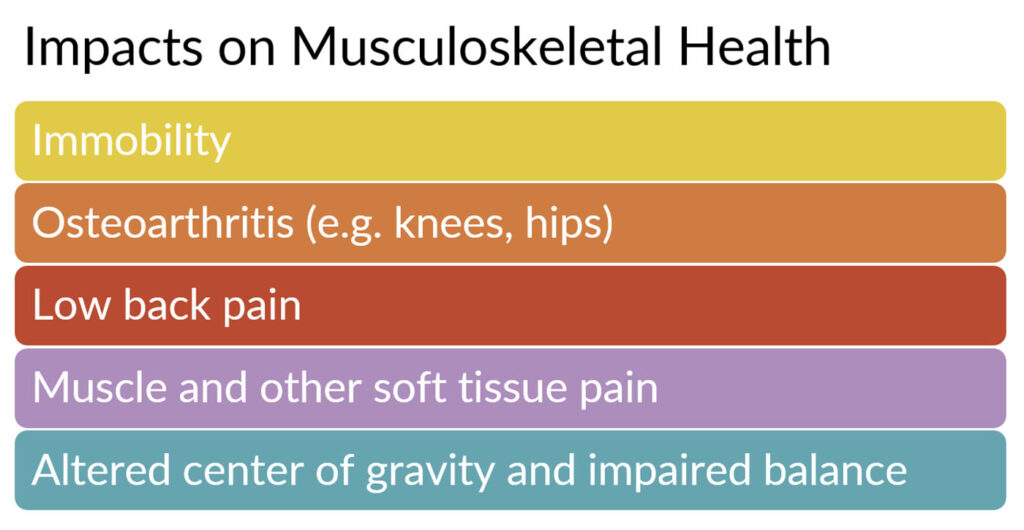 Impacts on Musculoskeletal Health

Immobility

Osteoarthritis (e.g. knees, hips)

Low back pain

Muscle and other soft tissue pain

Altered center of gravity and impaired balance